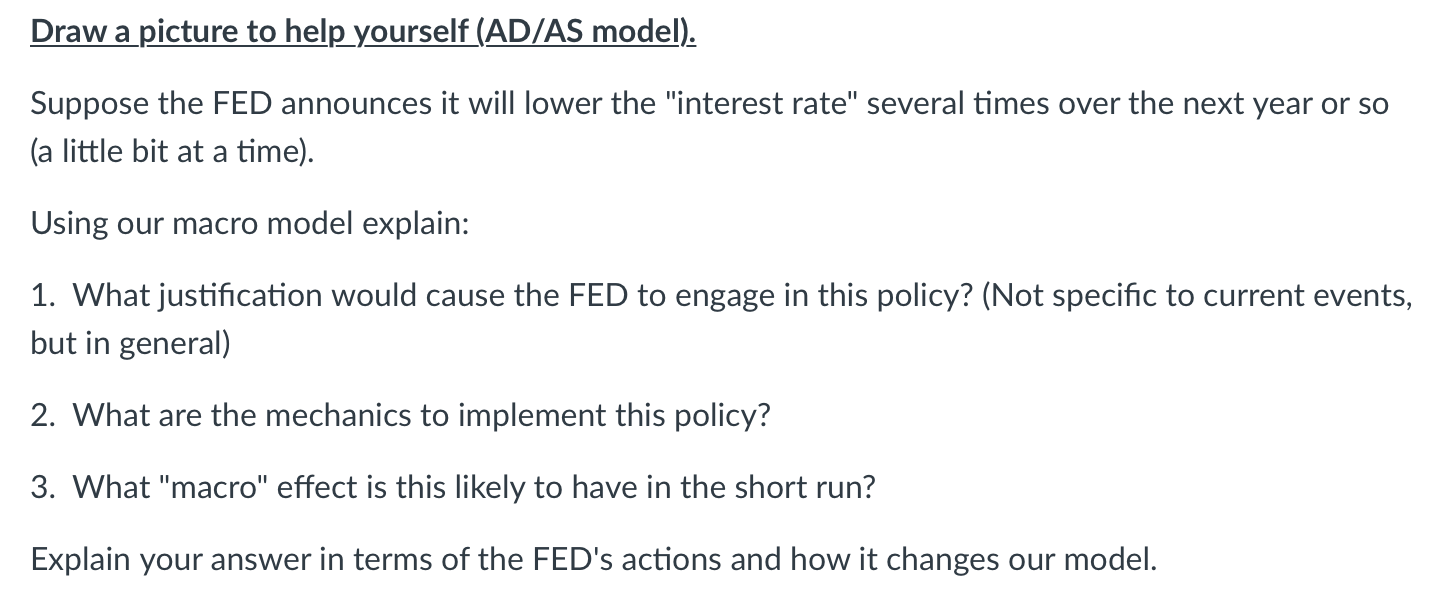 Draw a picture to help yourself (AD/AS model).

Suppose the FED announces it will lower the "interest rate" several times over the next year or so (a little bit at a time).

Using our macro model explain:

1. What justification would cause the FED to engage in this policy? (Not specific to current events, but in general)

2. What are the mechanics to implement this policy?

3. What "macro" effect is this likely to have in the short run?

Explain your answer in terms of the FED's actions and how it changes our model.